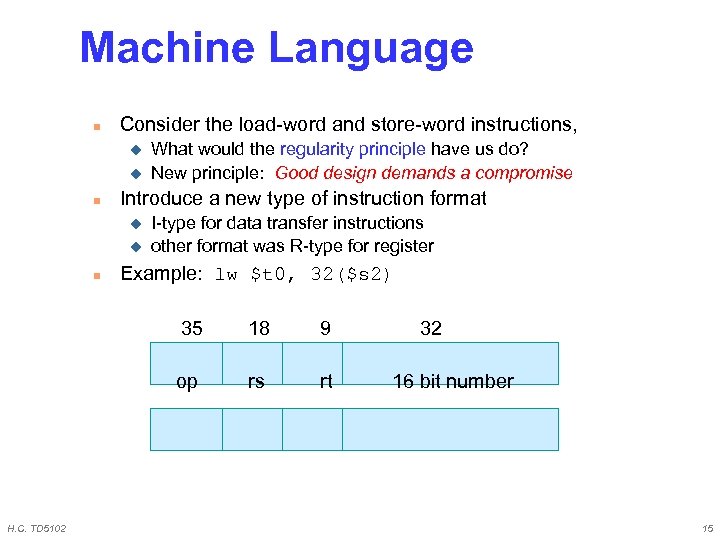 Machine Language

Consider the load-word and store-word instructions,

What would the regularity principle have us do?

New principle: Good design demands a compromise

Introduce a new type of instruction format

I-type for data transfer instructions

other format was R-type for register

Example: lw \$t0, 32(\$s2)

35 18 9 32

op rs rt 16 bit number

H.C. TD5102

15